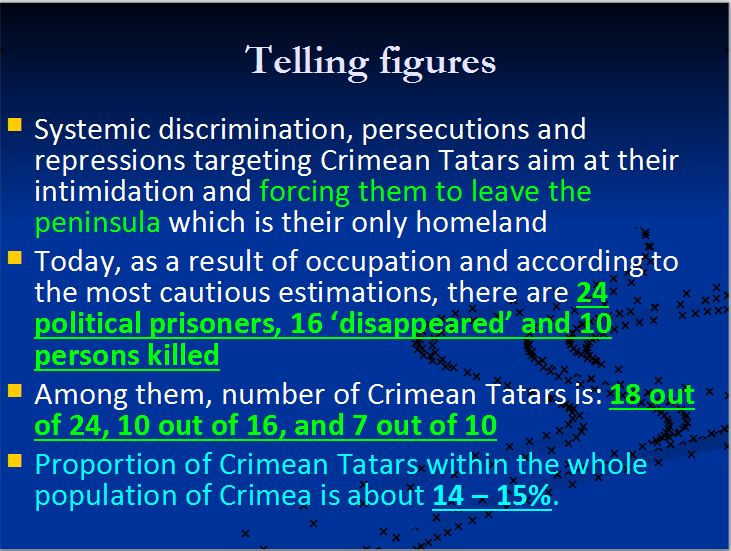 Telling figures

Systemic discrimination, persecutions and repressions targeting Crimean Tatars aim at their intimidation and forcing them to leave the peninsula which is their only homeland

Today, as a result of occupation and according to the most cautious estimations, there are 24 political prisoners, 16 ‘disappeared’ and 10 persons killed

Among them, number of Crimean Tatars is: 18 out of 24, 10 out of 16, and 7 out of 10

Proportion of Crimean Tatars within the whole population of Crimea is about 14 – 15%.